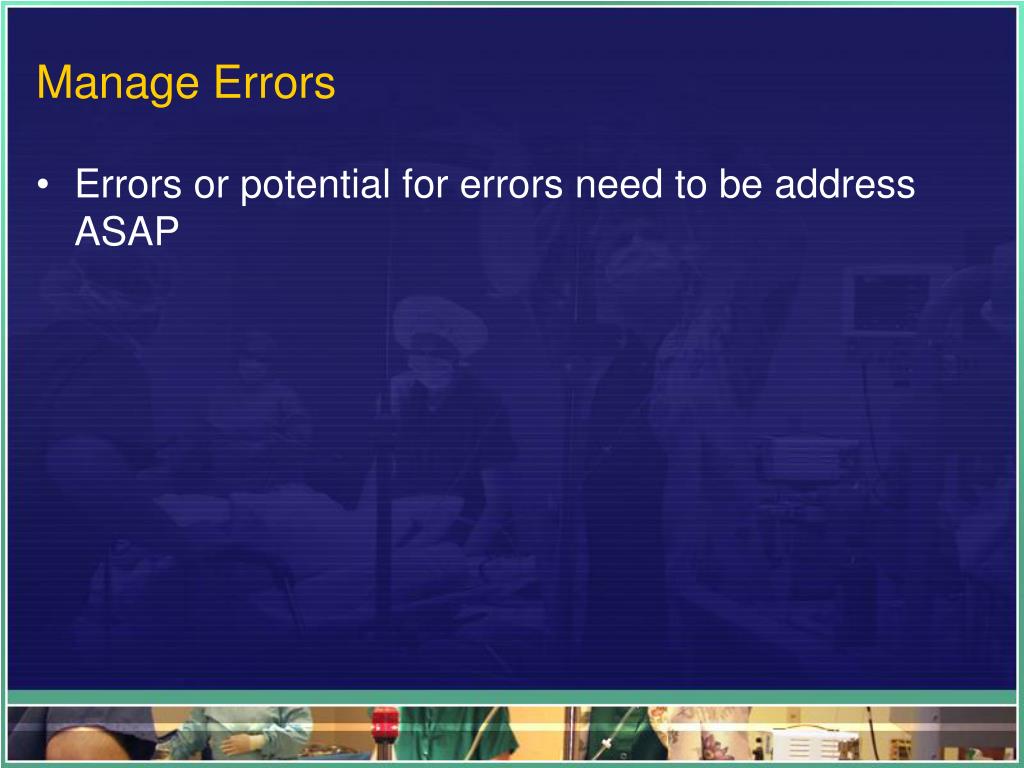 Manage Errors

• Errors or potential for errors need to be address ASAP